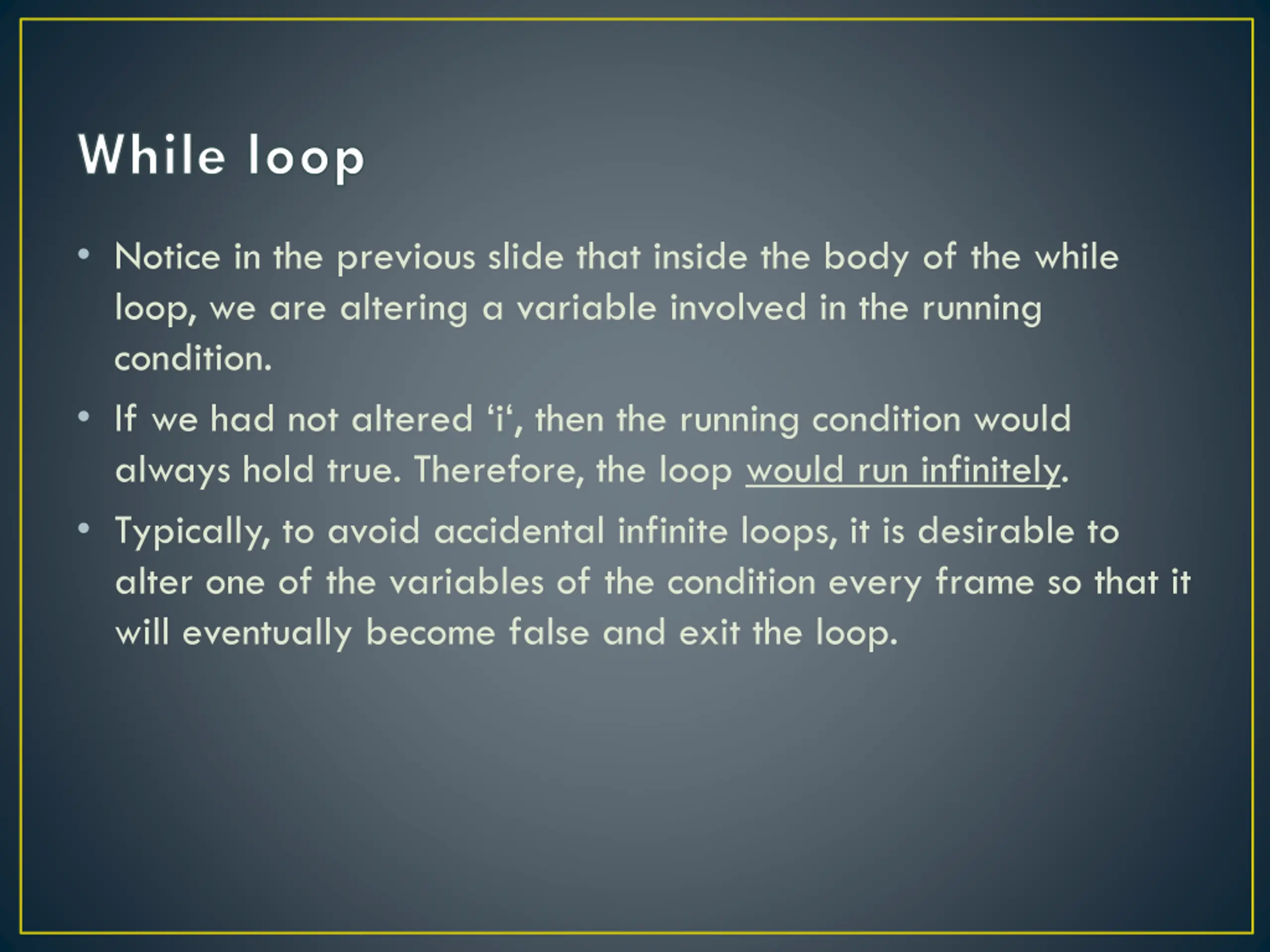 While loop

• Notice in the previous slide that inside the body of the while loop, we are altering a variable involved in the running condition.

• If we had not altered ‘i‘, then the running condition would always hold true. Therefore, the loop would run infinitely.

• Typically, to avoid accidental infinite loops, it is desirable to alter one of the variables of the condition every frame so that it will eventually become false and exit the loop.